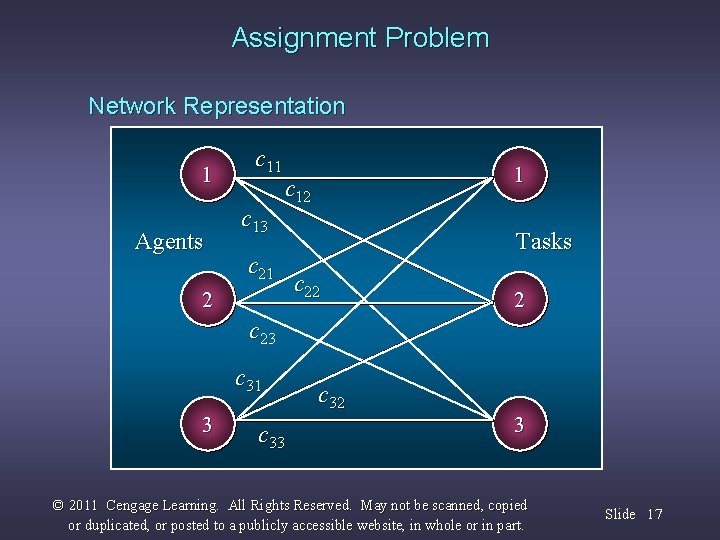 Assignment Problem

Network Representation

1

$c_{11}$

1

$c_{12}$

$c_{13}$

Agents

Tasks

$c_{21}$

$c_{22}$

2

2

$c_{23}$

$c_{31}$

$c_{32}$

3

3

$c_{33}$

© 2011 Cengage Learning. All Rights Reserved. May not be scanned, copied or duplicated, or posted to a publicly accessible website, in whole or in part.

Slide 17